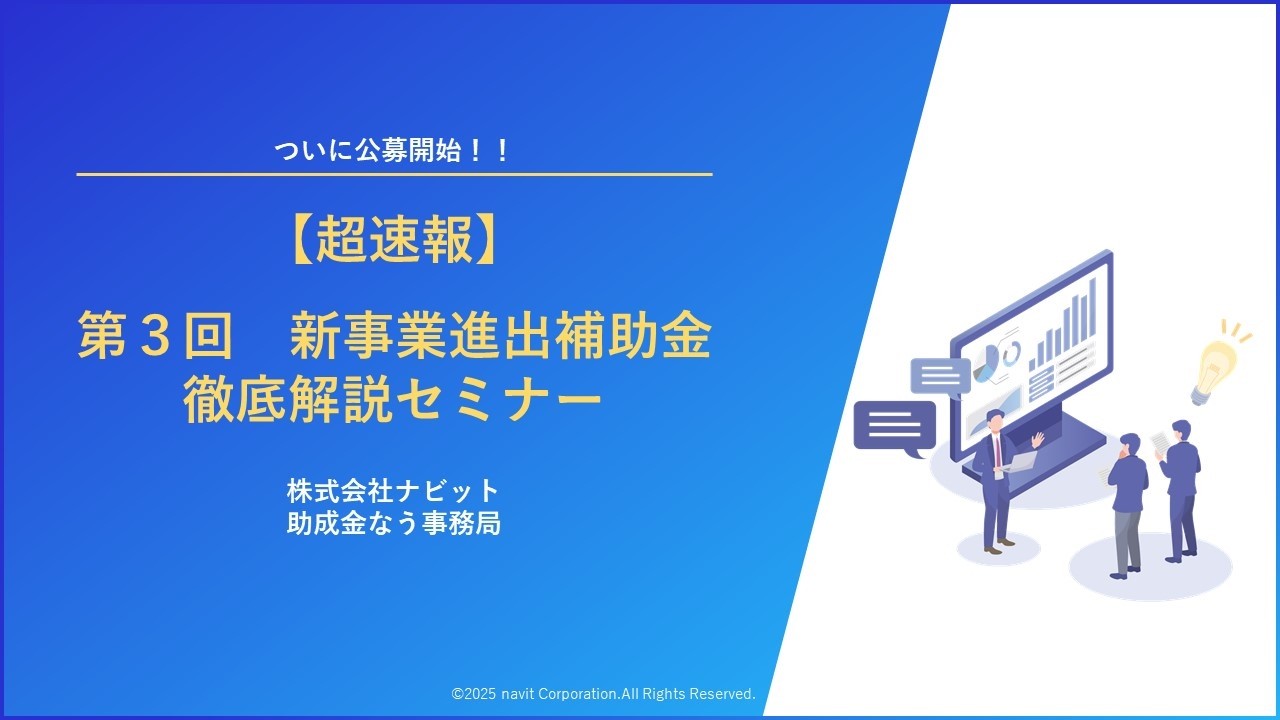 ついに公募開始！！

【超速報】

第３回　新事業進出補助金
徹底解説セミナー

株式会社ナビット
助成金なう事務局

©2025 navit Corporation.All Rights Reserved.